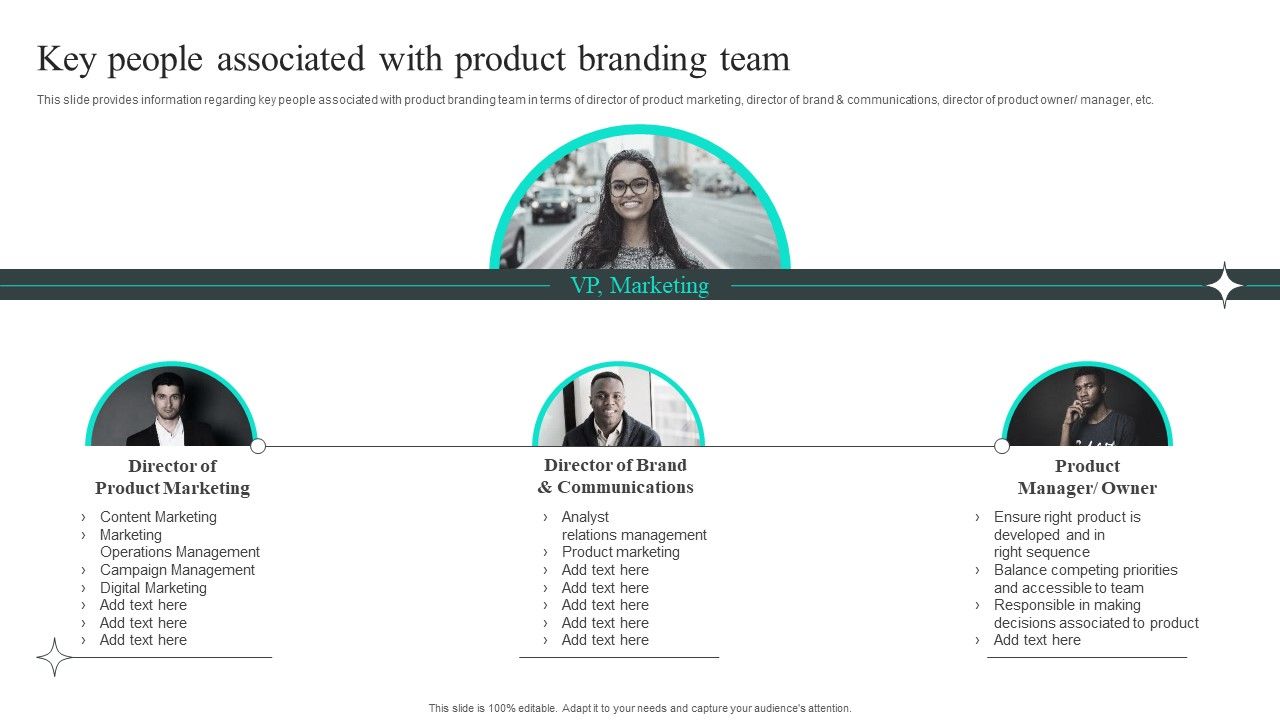 Key people associated with product branding team

This slide provides information regarding key people associated with product branding team in terms of director of product marketing, director of brand & communications, director of product owner/ manager, etc.

VP, Marketing

Director of Product Marketing

› Content Marketing
› Marketing Operations Management
› Campaign Management
› Digital Marketing
› Add text here
› Add text here
› Add text here

Director of Brand & Communications

› Analyst relations management
› Product marketing
› Add text here
› Add text here
› Add text here
› Add text here
› Add text here

Product Manager/ Owner

› Ensure right product is developed and in right sequence
› Balance competing priorities and accessible to team
› Responsible in making decisions associated to product
› Add text here

This slide is 100% editable. Adapt it to your needs and capture your audience's attention.